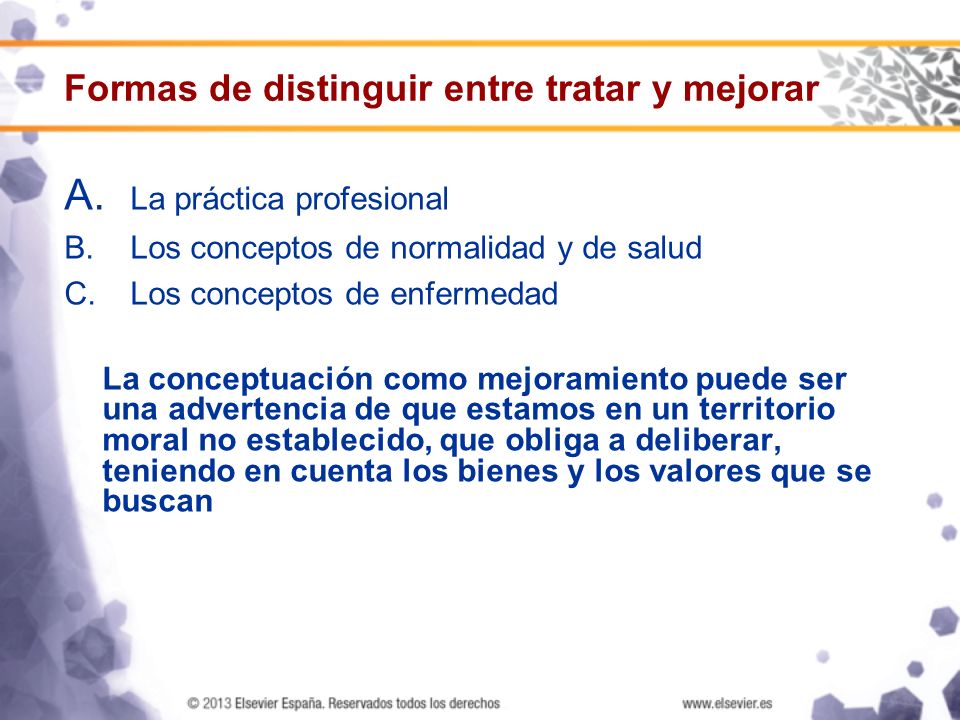 Formas de distinguir entre tratar y mejorar

A. La práctica profesional
B. Los conceptos de normalidad y de salud
C. Los conceptos de enfermedad

La conceptuación como mejoramiento puede ser una advertencia de que estamos en un territorio moral no establecido, que obliga a deliberar, teniendo en cuenta los bienes y los valores que se buscan

© 2013 Elsevier España. Reservados todos los derechos

www.elsevier.es